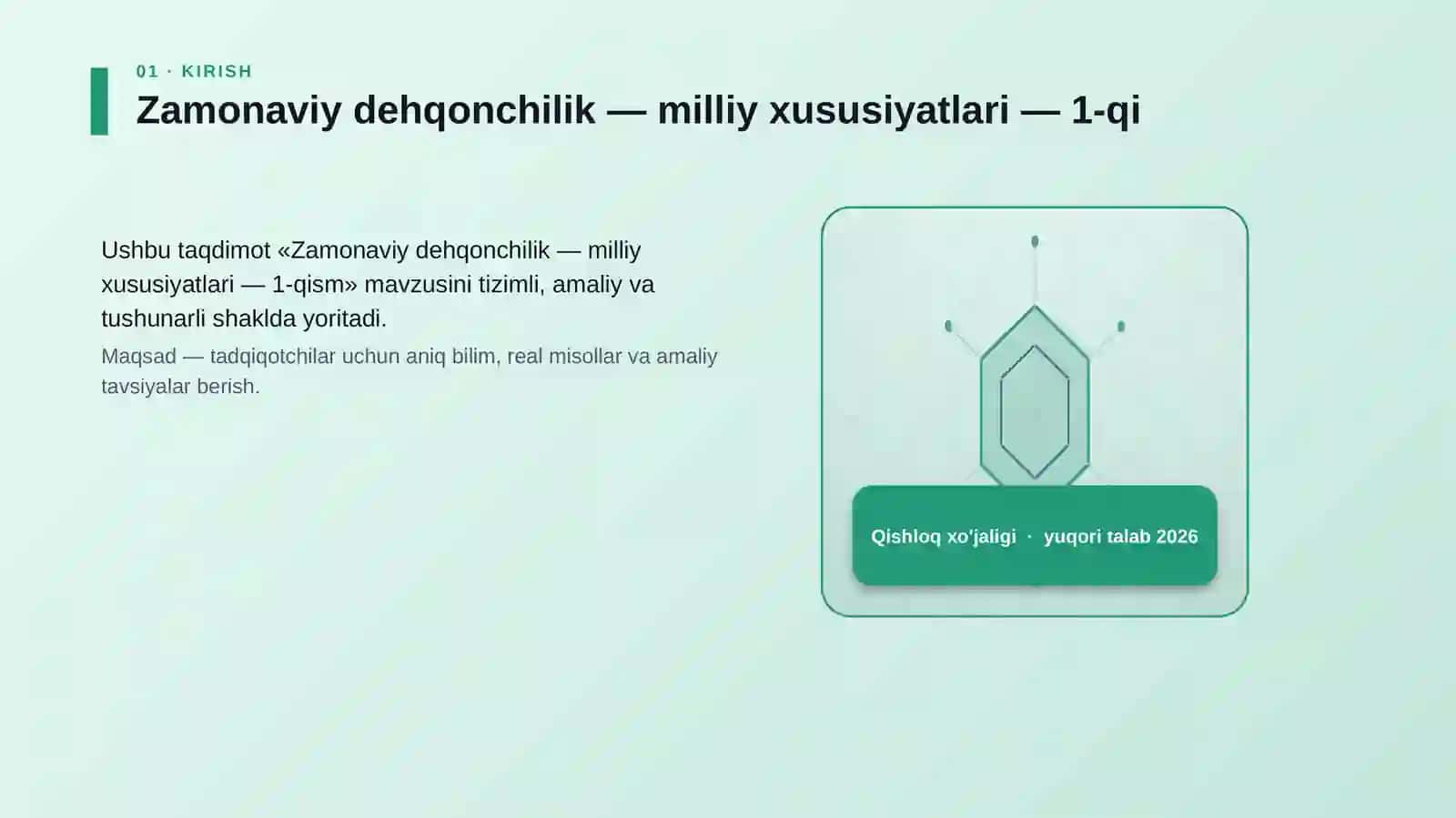 01 · KIRISH

Zamonaviy dehqonchilik — milliy xususiyatlari — 1-qi

Ushbu taqdimot «Zamonaviy dehqonchilik — milliy xususiyatlari — 1-qism» mavzusini tizimli, amaliy va tushunarli shaklda yoritadi.

Maqsad — tadqiqotchilar uchun aniq bilim, real misollar va amaliy tavsiyalar berish.

Qishloq xo'jaligi · yuqori talab 2026